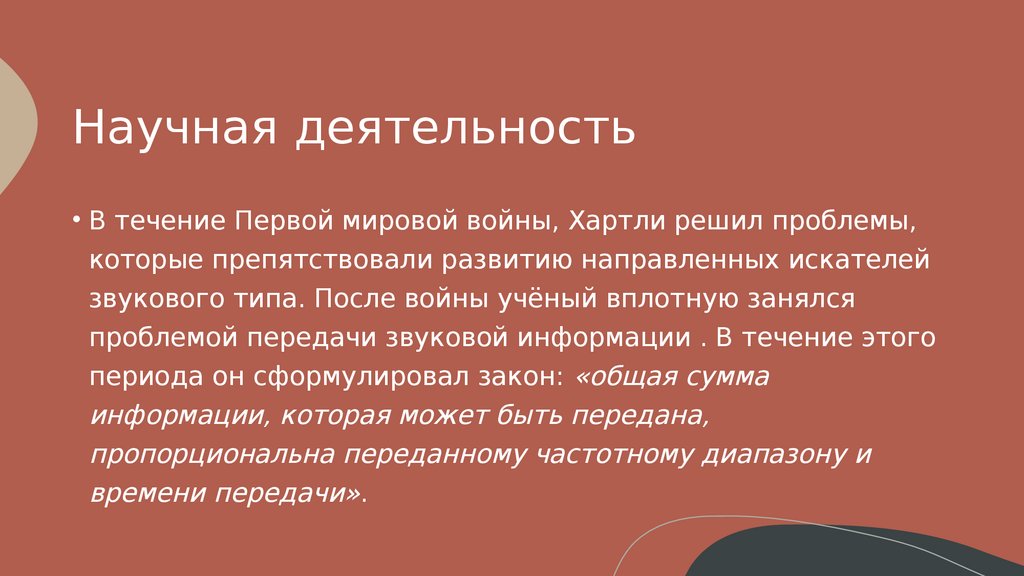 Научная деятельность

• В течение Первой мировой войны, Хартли решил проблемы, которые препятствовали развитию направленных искателей звукового типа. После войны учёный вплотную занялся проблемой передачи звуковой информации . В течение этого периода он сформулировал закон: «общая сумма информации, которая может быть передана, пропорциональна переданному частотному диапазону и времени передачи».